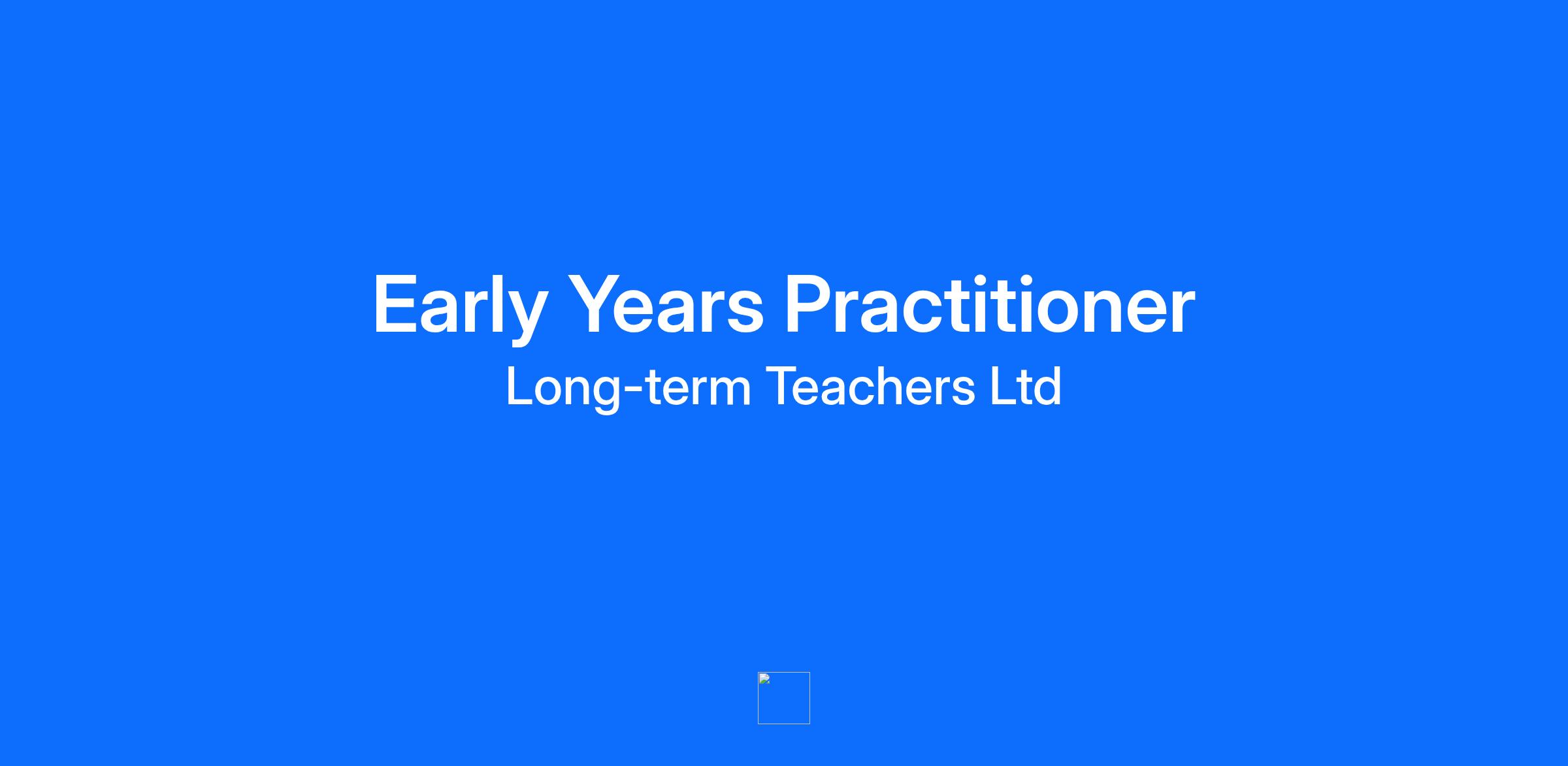 Early Years Practitioner

Long-term Teachers Ltd